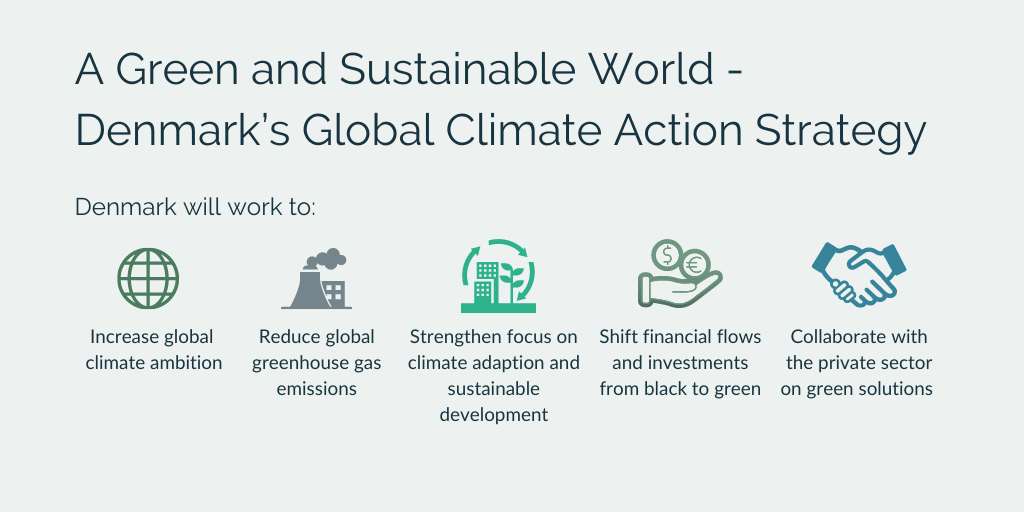 A Green and Sustainable World - Denmark's Global Climate Action Strategy

Denmark will work to:

Increase global climate ambition

Reduce global greenhouse gas emissions

Strengthen focus on climate adaption and sustainable development

Shift financial flows and investments from black to green

Collaborate with the private sector on green solutions